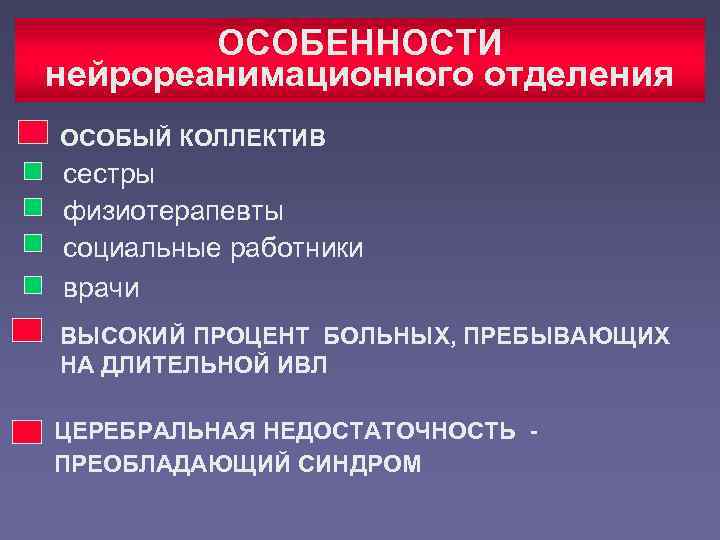 ОСОБЕННОСТИ нейрореанимационного отделения

ОСОБЫЙ КОЛЛЕКТИВ

сестры

физиотерапевты

социальные работники

врачи

ВЫСОКИЙ ПРОЦЕНТ БОЛЬНЫХ, ПРЕБЫВАЮЩИХ НА ДЛИТЕЛЬНОЙ ИВЛ

ЦЕРЕБРАЛЬНАЯ НЕДОСТАТОЧНОСТЬ - ПРЕОБЛАДАЮЩИЙ СИНДРОМ